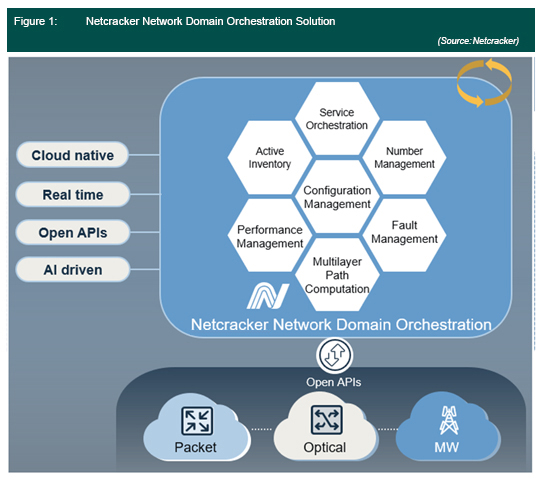 Figure 1: Netcracker Network Domain Orchestration Solution

(Source: Netcracker)

Cloud native

Real time

Open APIs

AI driven

Service Orchestration

Active Inventory

Number Management

Configuration Management

Performance Management

Fault Management

Multilayer Path Computation

Netcracker Network Domain Orchestration

Open APIs

Packet

Optical

MW